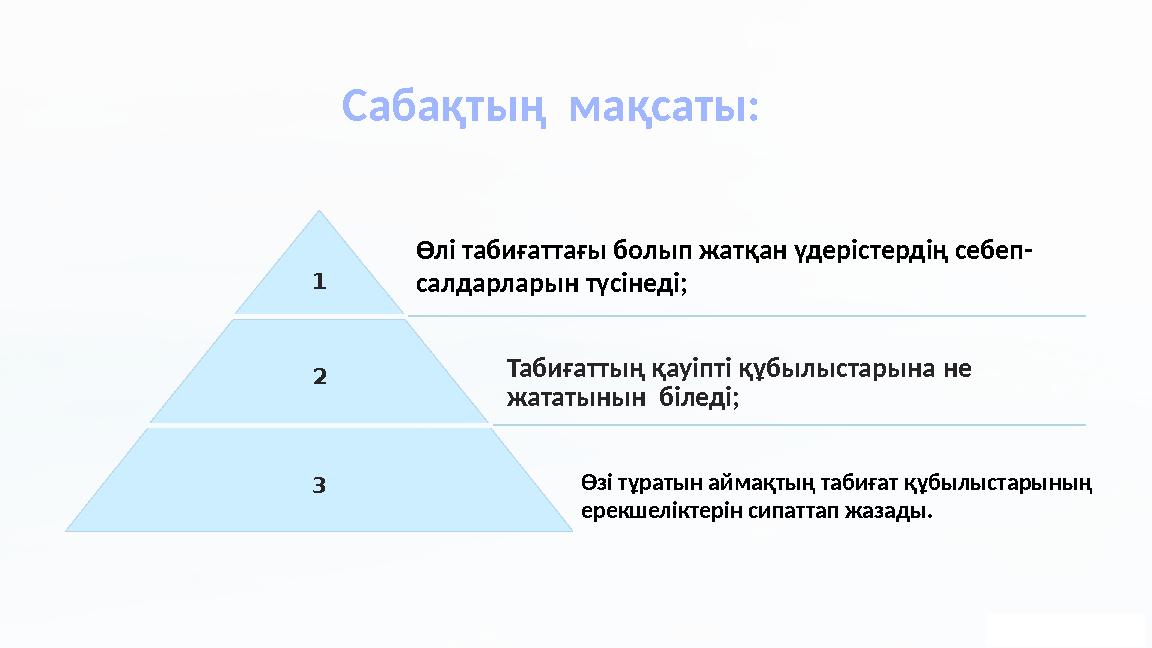 Сабақтың мақсаты:

1

Өлі табиғаттағы болып жатқан үдерістердің себеп-салдарларын түсінеді;

2

Табиғаттың қауіпті құбылыстарына не жататынын біледі;

3

Өзі тұратын аймақтың табиғат құбылыстарының ерекшеліктерін сипаттап жазады.